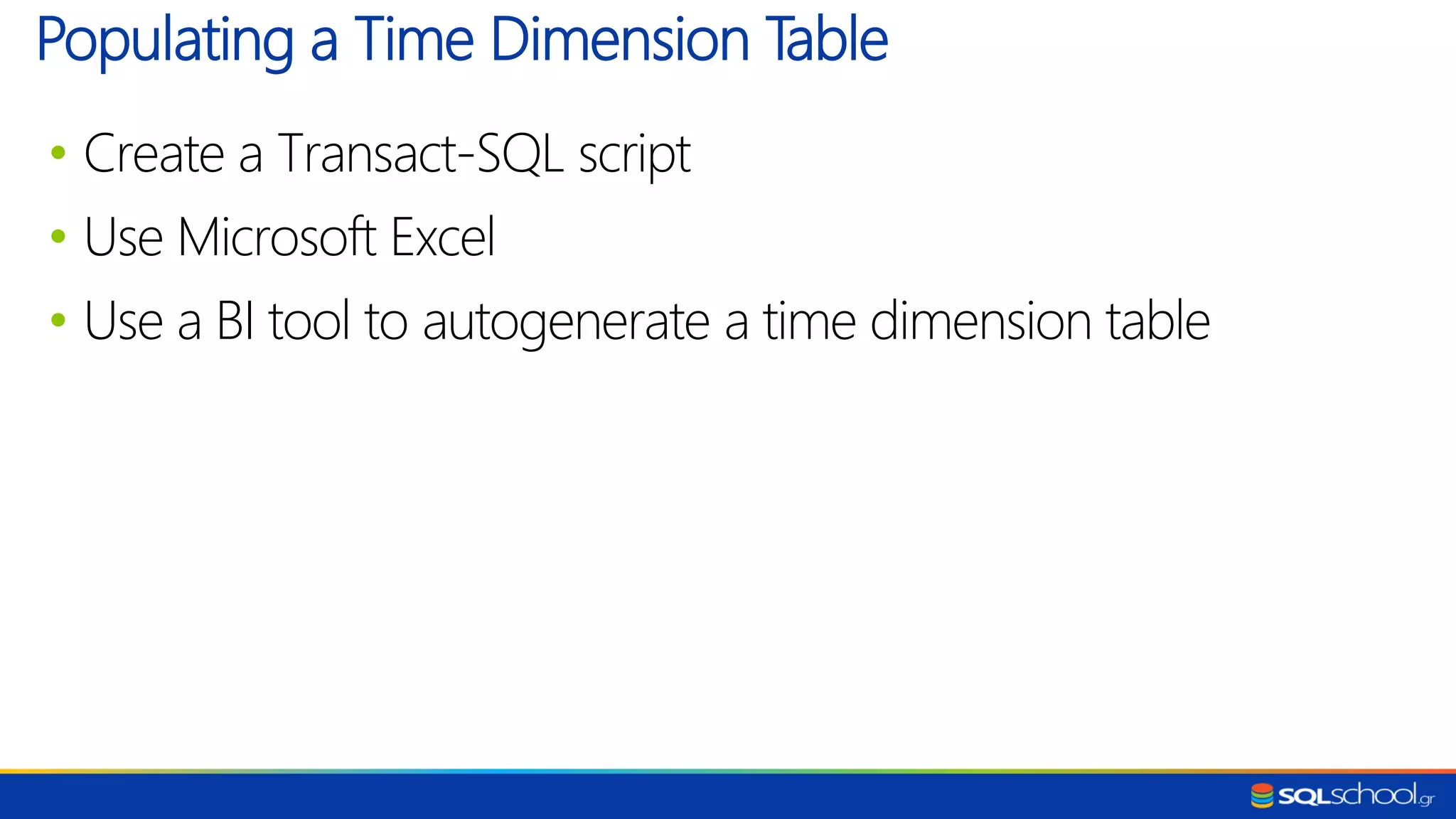 Populating a Time Dimension Table

• Create a Transact-SQL script
• Use Microsoft Excel
• Use a BI tool to autogenerate a time dimension table

SQLschool.gr